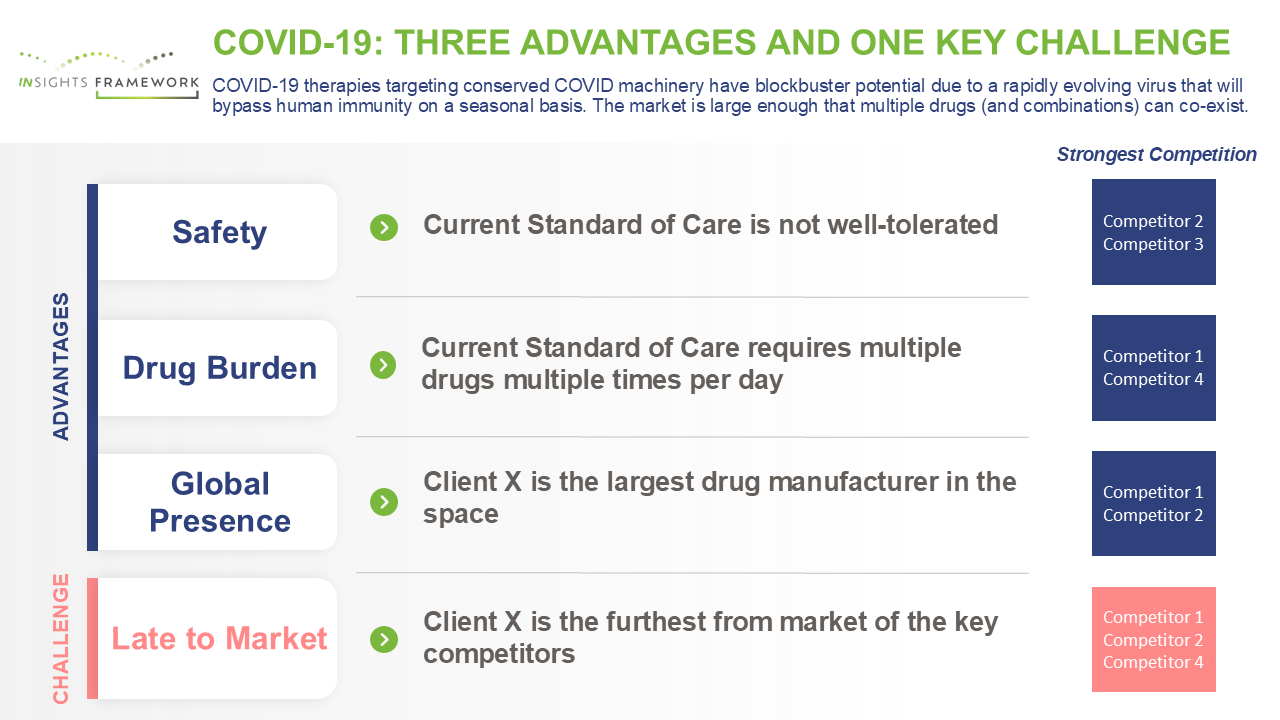 INSIGHTS FRAMEWORK

COVID-19: THREE ADVANTAGES AND ONE KEY CHALLENGE

COVID-19 therapies targeting conserved COVID machinery have blockbuster potential due to a rapidly evolving virus that will bypass human immunity on a seasonal basis. The market is large enough that multiple drugs (and combinations) can co-exist.

Strongest Competition

ADVANTAGES

Safety

Current Standard of Care is not well-tolerated

Competitor 2
Competitor 3

Drug Burden

Current Standard of Care requires multiple drugs multiple times per day

Competitor 1
Competitor 4

Global Presence

Client X is the largest drug manufacturer in the space

Competitor 1
Competitor 2

CHALLENGE

Late to Market

Client X is the furthest from market of the key competitors

Competitor 1
Competitor 2
Competitor 4